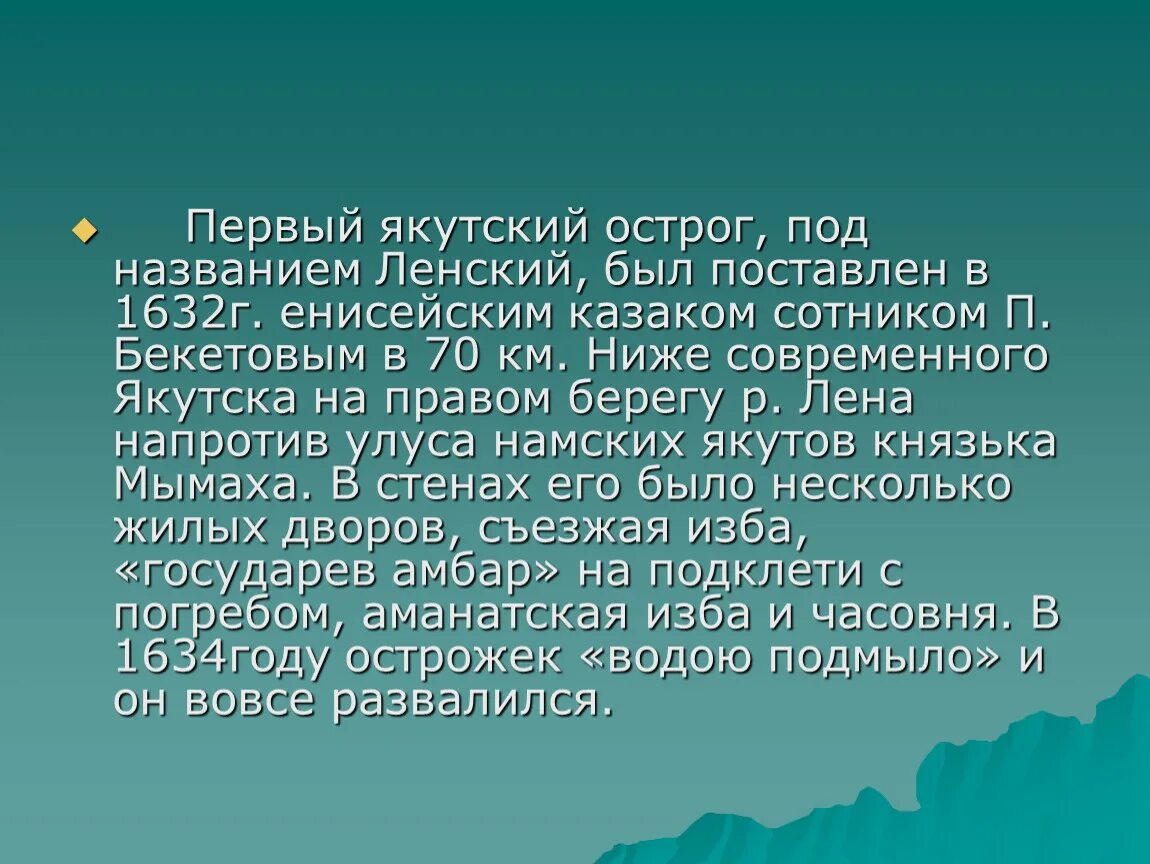 Первый якутский острог, под названием Ленский, был поставлен в 1632г. енисейским казаком сотником П. Бекетовым в 70 км. Ниже современного Якутска на правом берегу р. Лена напротив улуса намских якутов князька Мымаха. В стенах его было несколько жилых дворов, съезжая изба, «государев амбар» на подклети с погребом, аманатская изба и часовня. В 1634году острожек «водою подмыло» и он вовсе развалился.